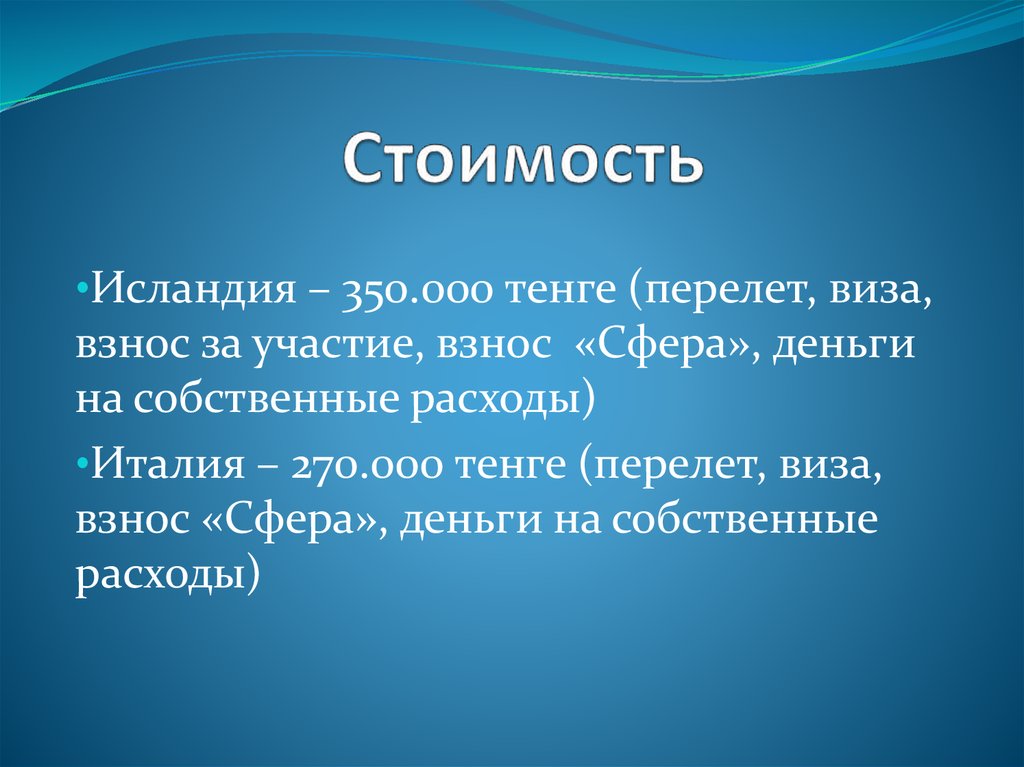 Стоимость

•Исландия – 350.000 тенге (перелет, виза, взнос за участие, взнос «Сфера», деньги на собственные расходы)

•Италия – 270.000 тенге (перелет, виза, взнос «Сфера», деньги на собственные расходы)